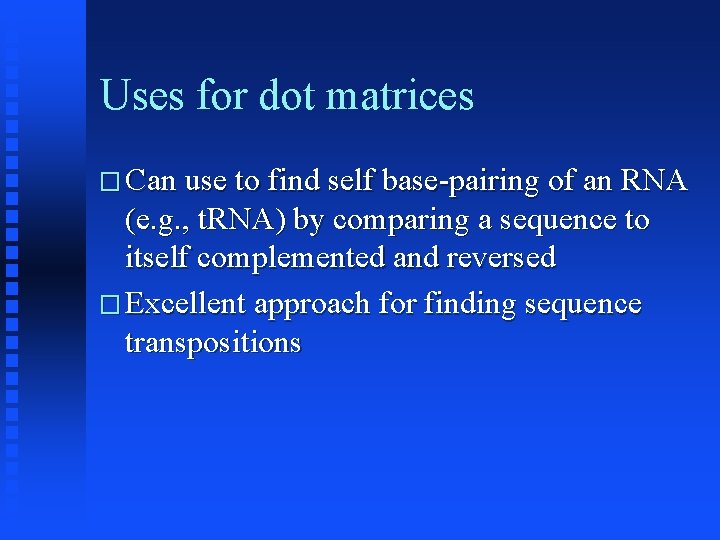 Uses for dot matrices

□ Can use to find self base-pairing of an RNA (e.g., tRNA) by comparing a sequence to itself complemented and reversed

□ Excellent approach for finding sequence transpositions